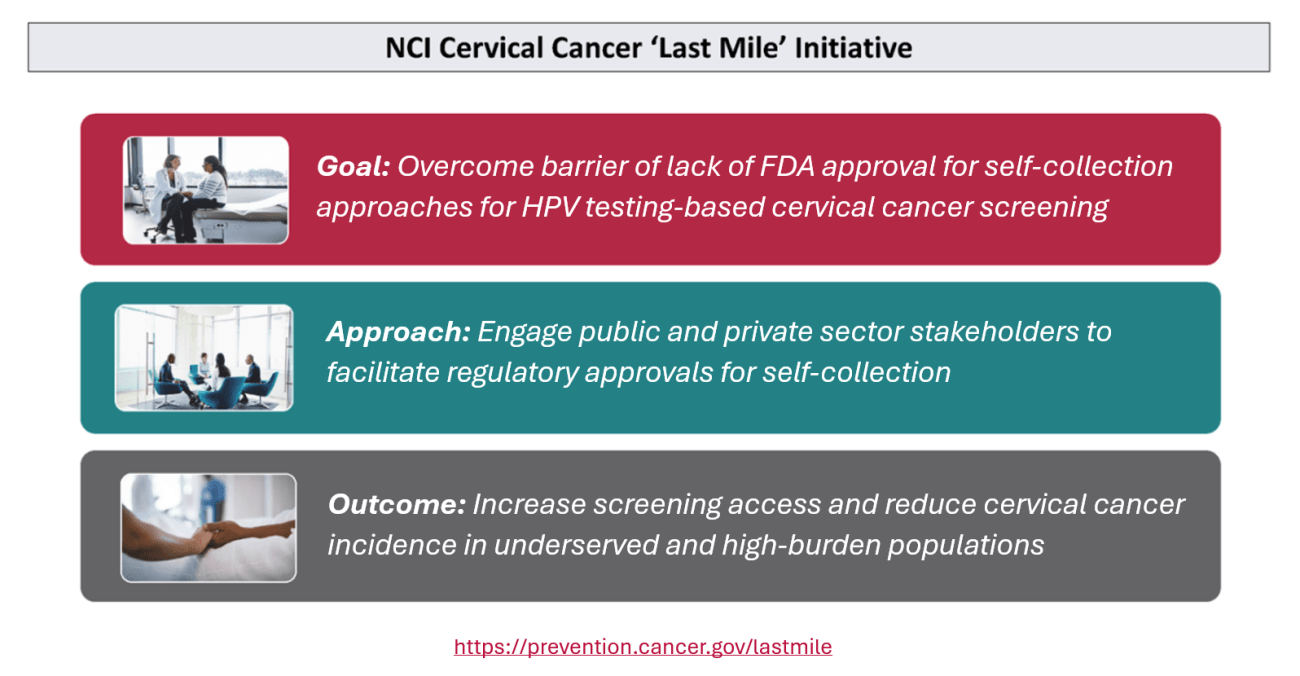 NCI Cervical Cancer 'Last Mile' Initiative

Goal: Overcome barrier of lack of FDA approval for self-collection approaches for HPV testing-based cervical cancer screening

Approach: Engage public and private sector stakeholders to facilitate regulatory approvals for self-collection

Outcome: Increase screening access and reduce cervical cancer incidence in underserved and high-burden populations

https://prevention.cancer.gov/lastmile